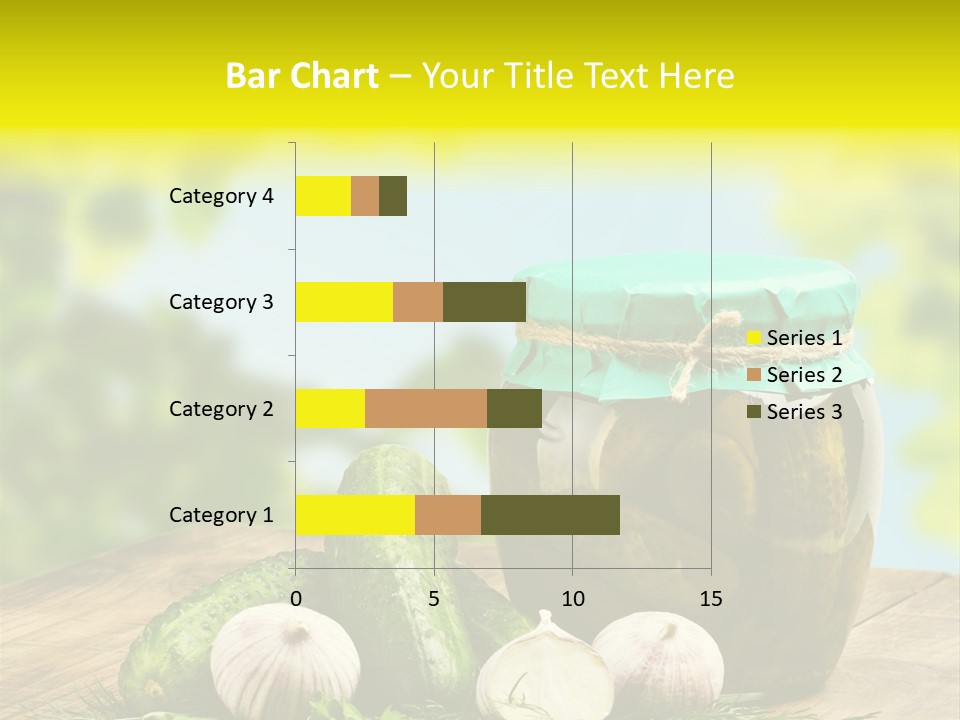 Bar Chart – Your Title Text Here

Category 4
Category 3
Category 2
Category 1

0 5 10 15

Series 1
Series 2
Series 3